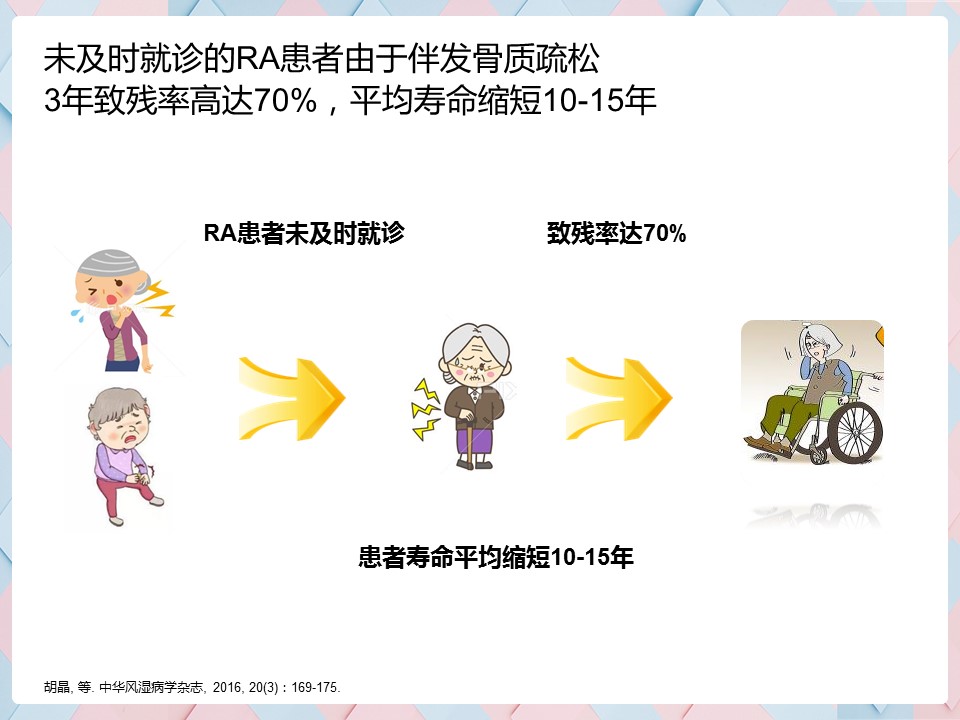 未及时就诊的RA患者由于伴发骨质疏松
3年致残率高达70%，平均寿命缩短10-15年

RA患者未及时就诊

致残率达70%

患者寿命平均缩短10-15年

胡晶, 等. 中华风湿病学杂志, 2016, 20(3)：169-175.